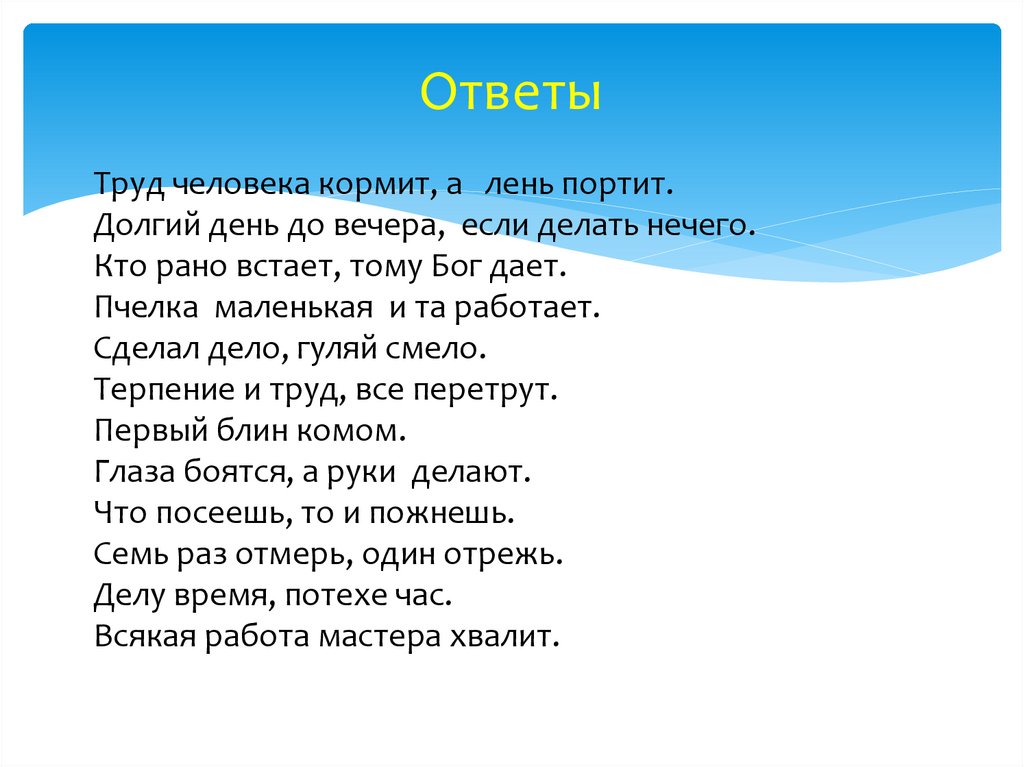 Ответы

Труд человека кормит, а лень портит.
Долгий день до вечера, если делать нечего.
Кто рано встает, тому Бог дает.
Пчелка маленькая и та работает.
Сделал дело, гуляй смело.
Терпение и труд, все перетрут.
Первый блин комом.
Глаза боятся, а руки делают.
Что посеешь, то и пожнешь.
Семь раз отмерь, один отрежь.
Делу время, потехе час.
Всякая работа мастера хвалит.